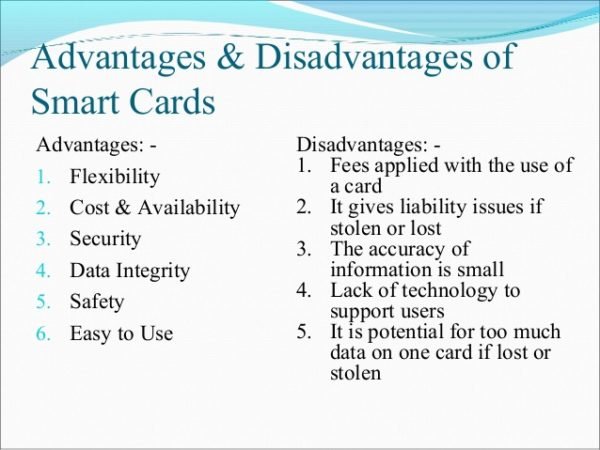 Advantages & Disadvantages of Smart Cards

Advantages: -
1. Flexibility
2. Cost & Availability
3. Security
4. Data Integrity
5. Safety
6. Easy to Use

Disadvantages: -
1. Fees applied with the use of a card
2. It gives liability issues if stolen or lost
3. The accuracy of information is small
4. Lack of technology to support users
5. It is potential for too much data on one card if lost or stolen